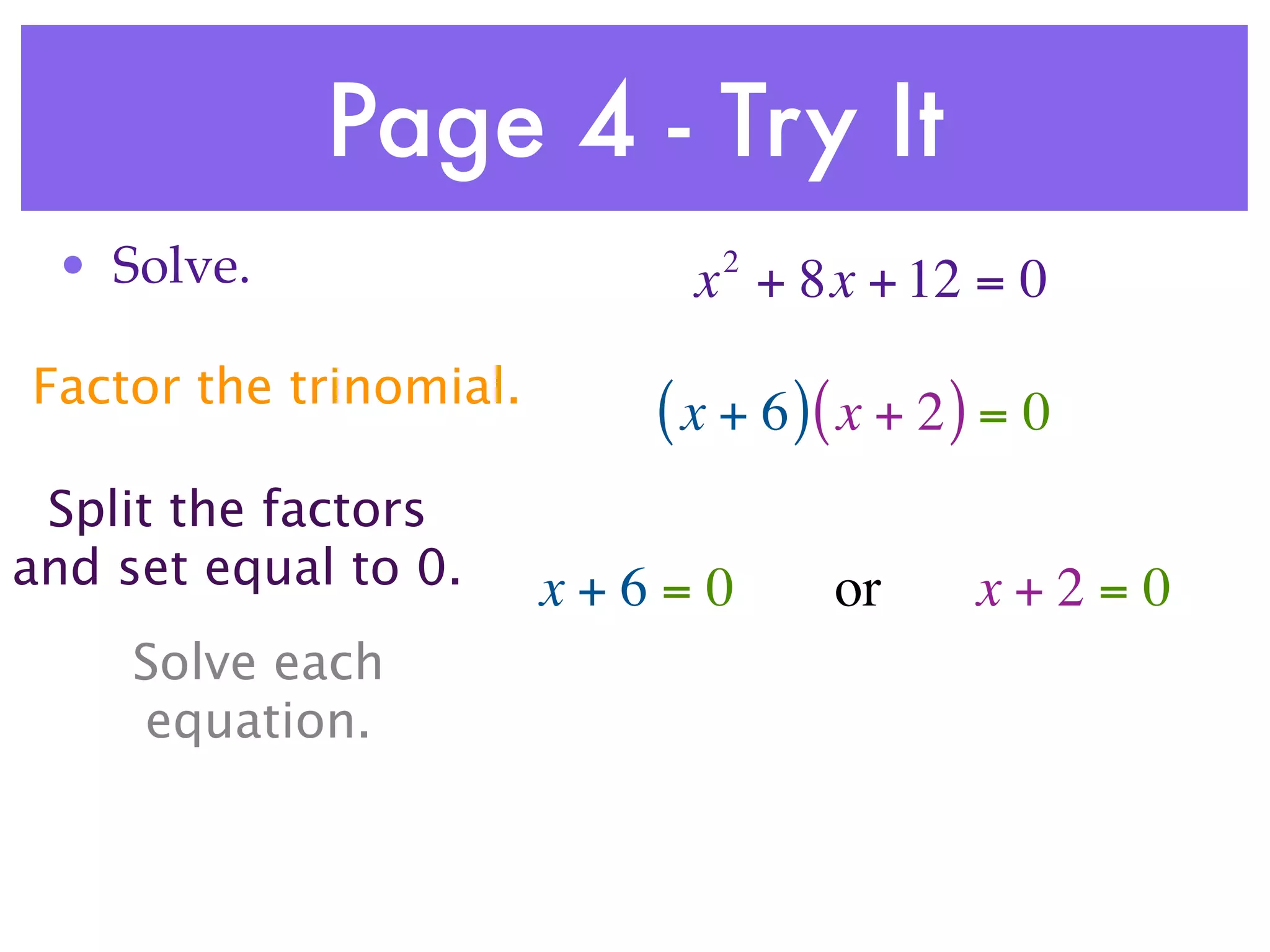 Page 4 - Try It

• Solve. $x^2 + 8x + 12 = 0$

Factor the trinomial. $(x+6)(x+2) = 0$

Split the factors and set equal to 0. $x + 6 = 0$ or $x + 2 = 0$

Solve each equation.